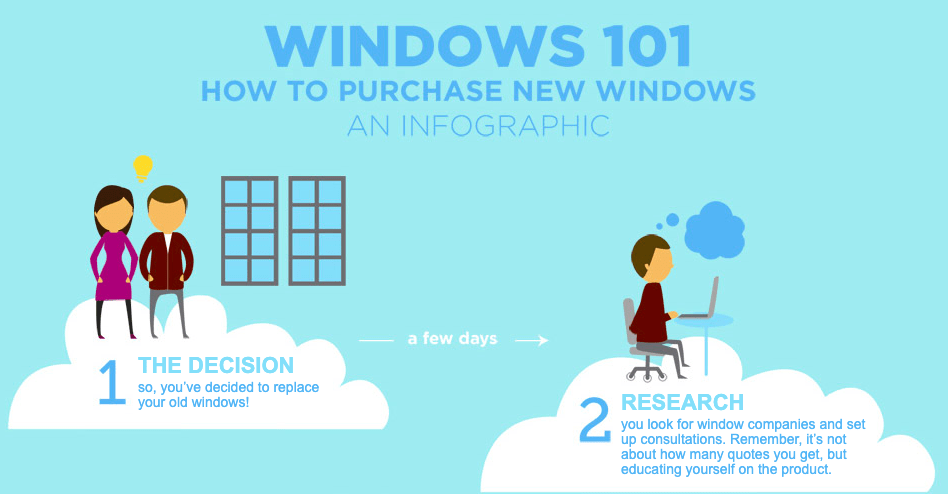 WINDOWS 101
HOW TO PURCHASE NEW WINDOWS
AN INFOGRAPHIC

1 THE DECISION
so, you've decided to replace your old windows!

a few days

2 RESEARCH
you look for window companies and set up consultations. Remember, it's not about how many quotes you get, but educating yourself on the product.